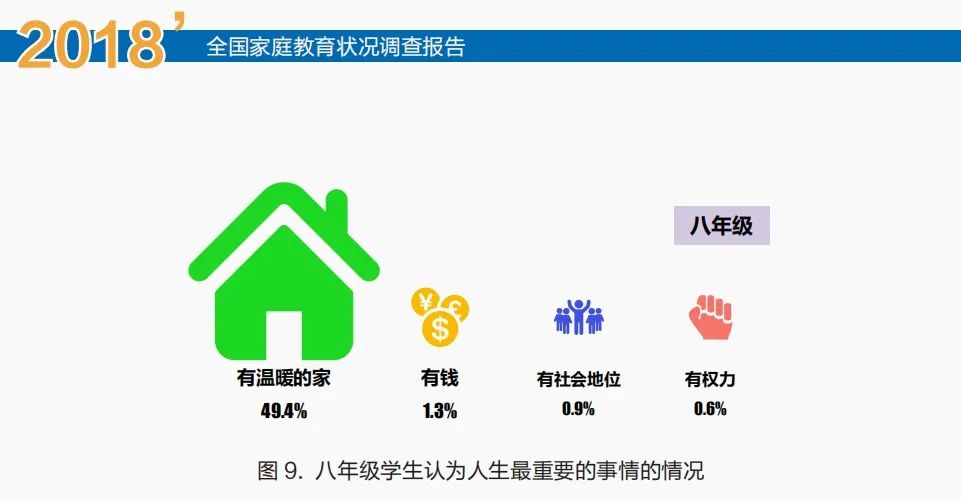 2018'
全国家庭教育状况调查报告

八年级

¥ £ $

有温暖的家
49.4%

有钱
1.3%

有社会地位
0.9%

有权力
0.6%

图 9. 八年级学生认为人生最重要的事情的情况